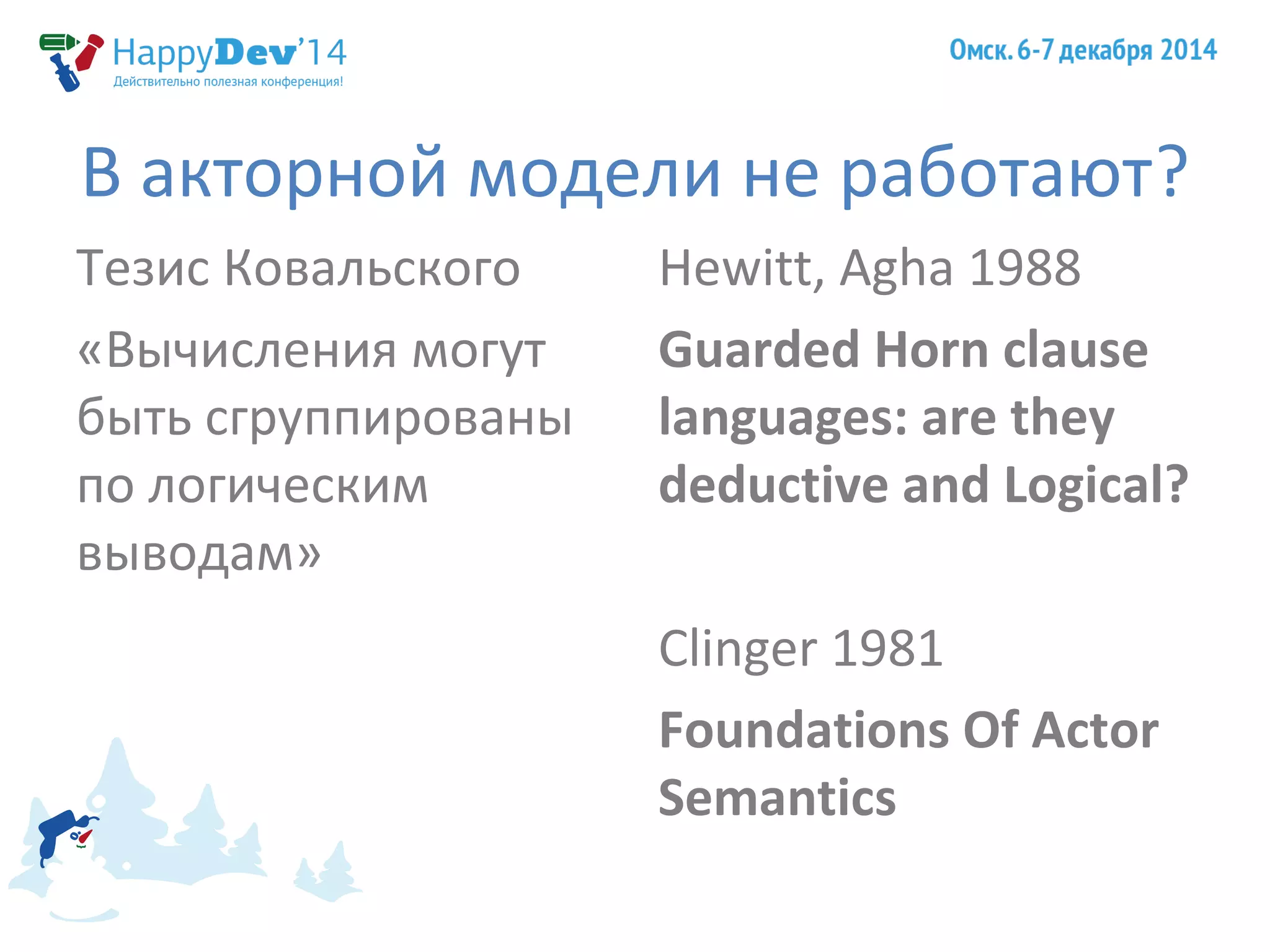 HappyDev'14
Действительно полезная конференция!

Омск. 6-7 декабря 2014

В акторной модели не работают?

Тезис Ковальского

«Вычисления могут быть сгруппированы по логическим выводам»

Hewitt, Agha 1988

Guarded Horn clause languages: are they deductive and Logical?

Clinger 1981

Foundations Of Actor Semantics